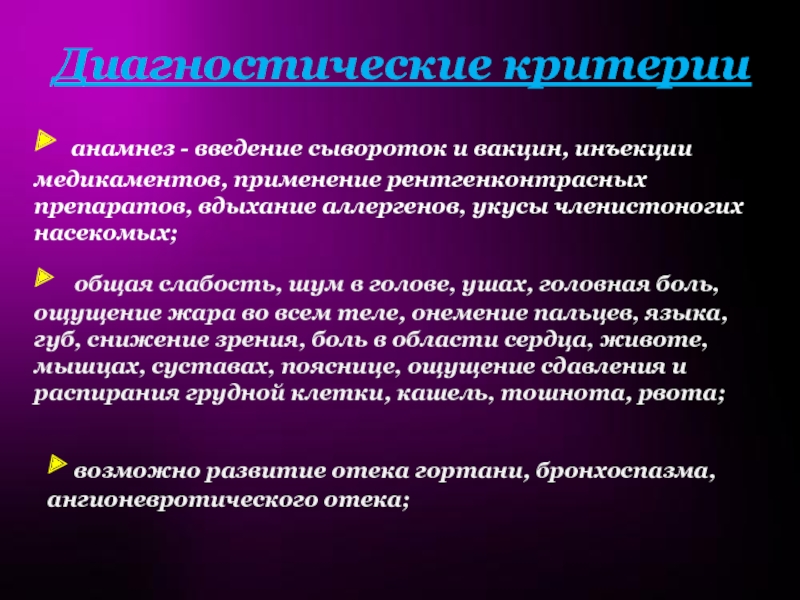 Диагностические критерии

анамнез - введение сывороток и вакцин, инъекции медикаментов, применение рентгенконтрасных препаратов, вдыхание аллергенов, укусы членистоногих насекомых;

общая слабость, шум в голове, ушах, головная боль, ощущение жара во всем теле, онемение пальцев, языка, губ, снижение зрения, боль в области сердца, животе, мышцах, суставах, пояснице, ощущение сдавления и распирания грудной клетки, кашель, тошнота, рвота;

возможно развитие отека гортани, бронхоспазма, ангионевротического отека;